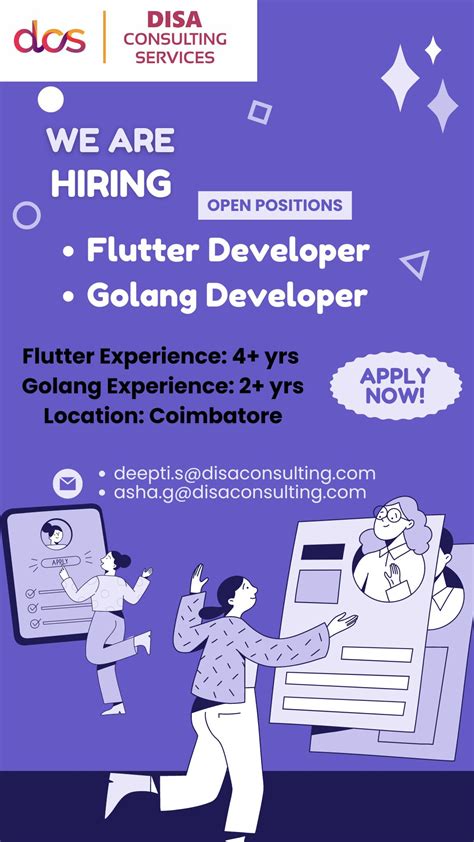 dcs
DISA
CONSULTING
SERVICES

WE ARE
HIRING

OPEN POSITIONS

• Flutter Developer
• Golang Developer

Flutter Experience: 4+ yrs
Golang Experience: 2+ yrs
Location: Coimbatore

APPLY NOW!

• deepti.s@disaconsulting.com
• asha.g@disaconsulting.com

APPLY